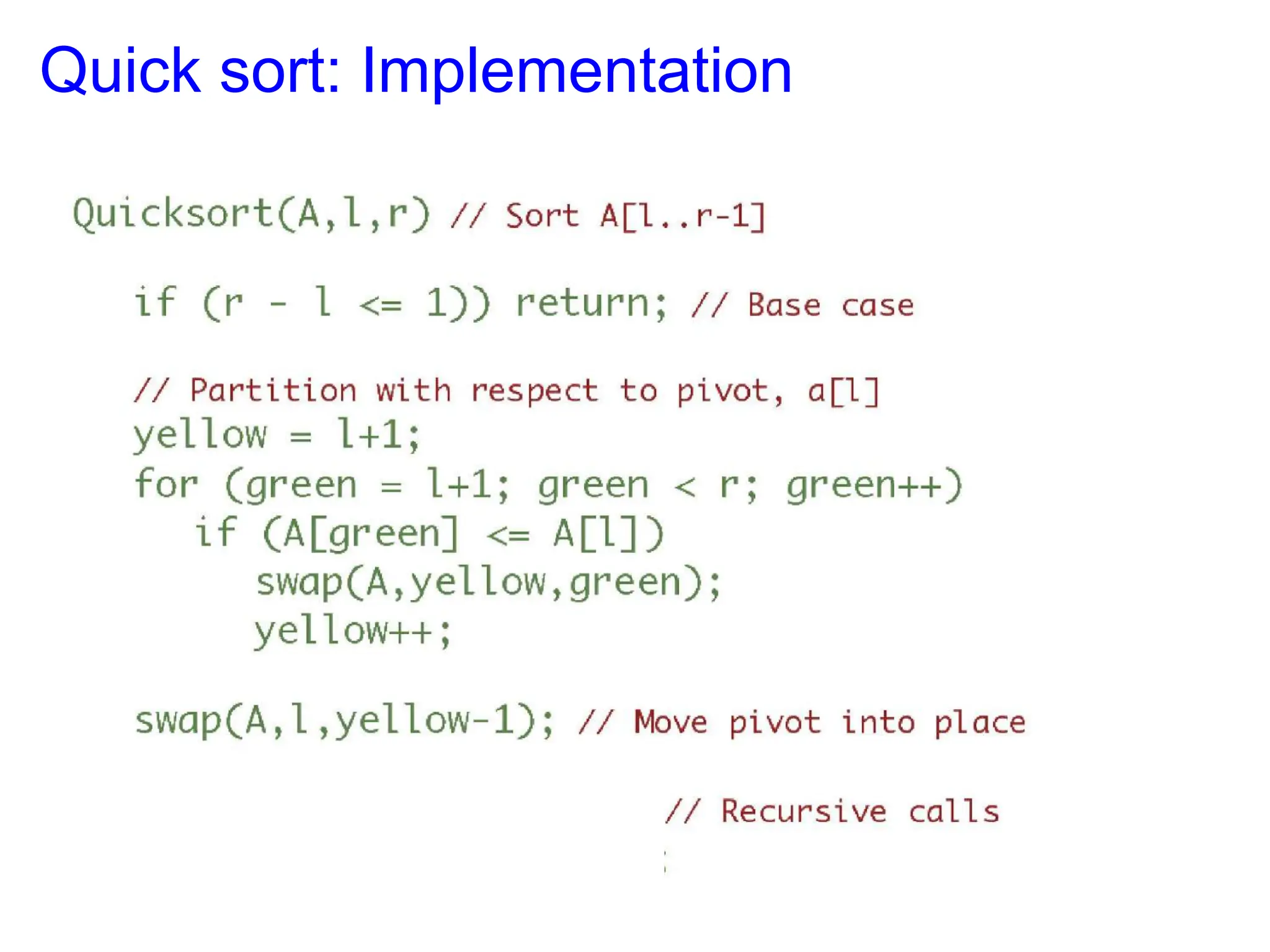 Quick sort: Implementation

Quicksort(A,l,r) // Sort A[l..r-1]

if (r - l <= 1)) return; // Base case

// Partition with respect to pivot, a[l]
yellow = l+1;
for (green = l+1; green < r; green++)
if (A[green] <= A[l])
swap(A,yellow,green);
yellow++;

swap(A,l,yellow-1); // Move pivot into place

// Recursive calls